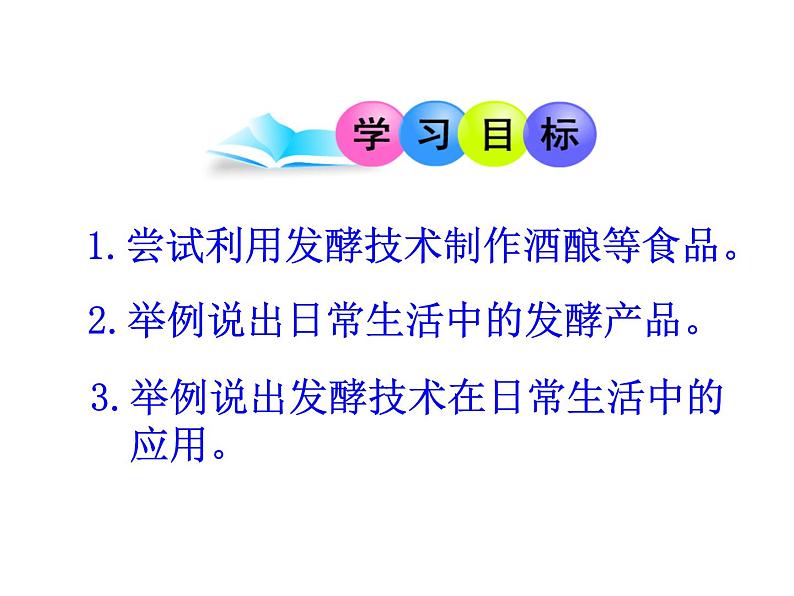 学习目标

1. 尝试利用发酵技术制作酒酿等食品。

2. 举例说出日常生活中的发酵产品。

3. 举例说出发酵技术在日常生活中的应用。